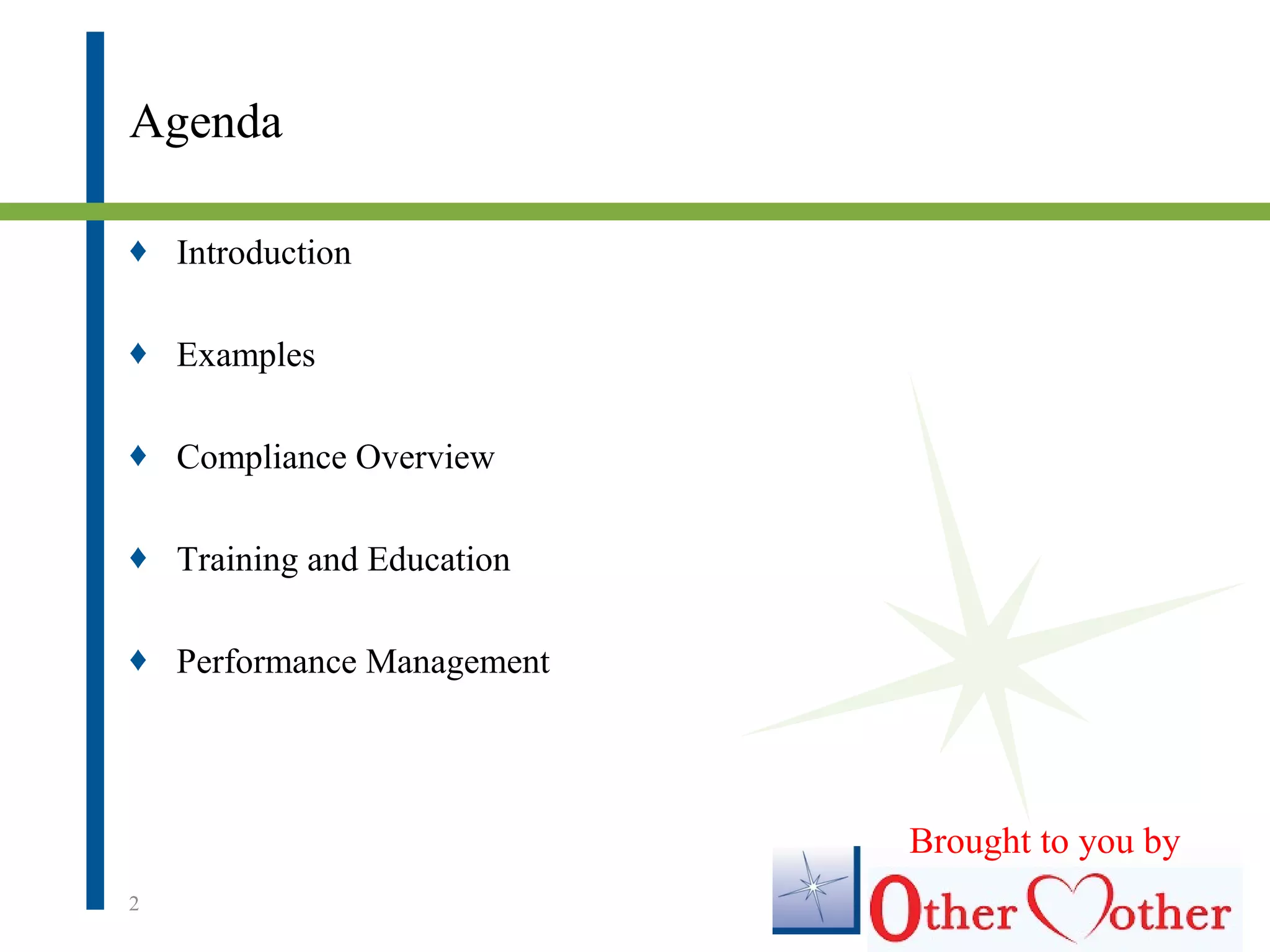 Agenda

♦ Introduction

♦ Examples

♦ Compliance Overview

♦ Training and Education

♦ Performance Management

2

Brought to you by

Other Mother